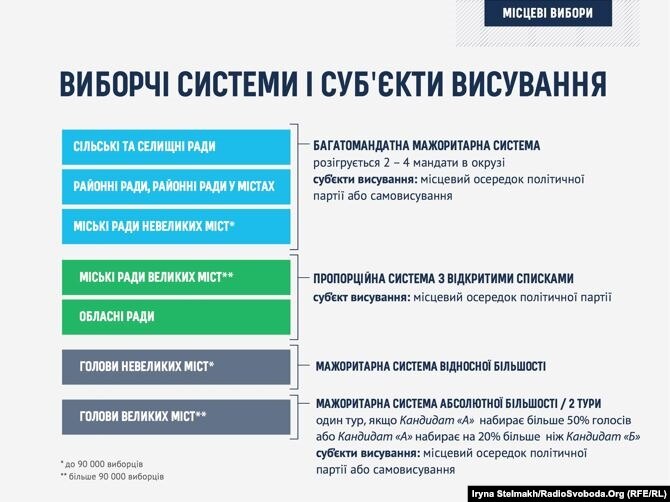 МІСЦЕВІ ВИБОРИ

ВИБОРЧІ СИСТЕМИ І СУБ'ЄКТИ ВИСУВАННЯ

СІЛЬСЬКІ ТА СЕЛИЩНІ РАДИ

РАЙОННІ РАДИ, РАЙОННІ РАДИ У МІСТАХ

МІСЬКІ РАДИ НЕВЕЛИКИХ МІСТ*

БАГАТОМАНДАТНА МАЖОРИТАРНА СИСТЕМА
розігрується 2 – 4 мандати в окрузі
суб'єкти висування: місцевий осередок політичної партії або самовисування

МІСЬКІ РАДИ ВЕЛИКИХ МІСТ**

ОБЛАСНІ РАДИ

ПРОПОРЦІЙНА СИСТЕМА З ВІДКРИТИМИ СПИСКАМИ
суб'єкт висування: місцевий осередок політичної партії

ГОЛОВИ НЕВЕЛИКИХ МІСТ*

МАЖОРИТАРНА СИСТЕМА ВІДНОСНОЇ БІЛЬШОСТІ

ГОЛОВИ ВЕЛИКИХ МІСТ**

МАЖОРИТАРНА СИСТЕМА АБСОЛЮТНОЇ БІЛЬШОСТІ / 2 ТУРИ
один тур, якщо Кандидат «А» набирає більше 50% голосів або Кандидат «А» набирає на 20% більше ніж Кандидат «Б»
суб'єкти висування: місцевий осередок політичної партії або самовисування

* до 90 000 виборців
** більше 90 000 виборців

Iryna Stelmakh/RadioSvoboda.Org (RFE/RL)